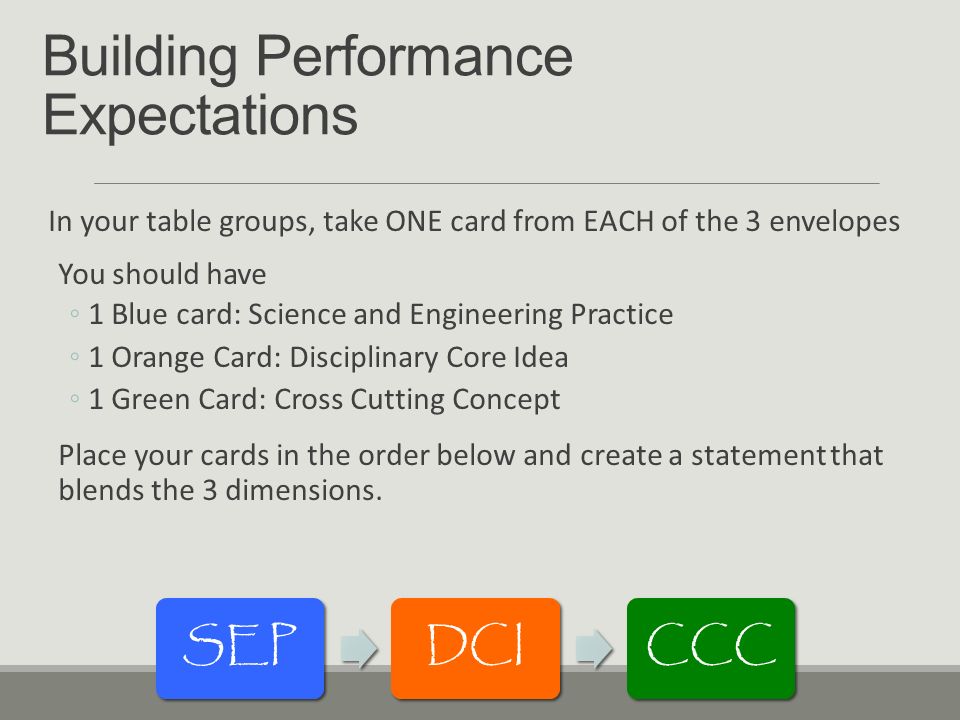 Building Performance Expectations

In your table groups, take ONE card from EACH of the 3 envelopes

You should have
◦ 1 Blue card: Science and Engineering Practice
◦ 1 Orange Card: Disciplinary Core Idea
◦ 1 Green Card: Cross Cutting Concept

Place your cards in the order below and create a statement that blends the 3 dimensions.

SEP DCI CCC